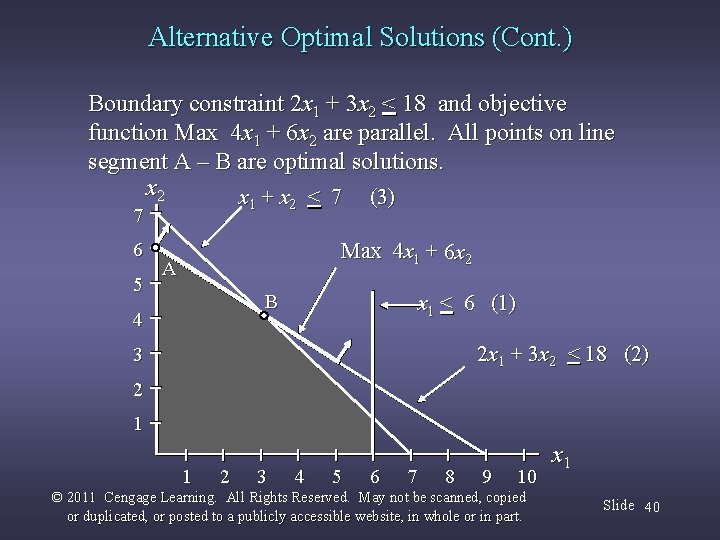 Alternative Optimal Solutions (Cont.)

Boundary constraint $2x_1 + 3x_2 \leq 18$ and objective function Max $4x_1 + 6x_2$ are parallel. All points on line segment A – B are optimal solutions.

$x_2$

$x_1 + x_2 \leq 7$ (3)

Max $4x_1 + 6x_2$

$x_1 \leq 6$ (1)

$2x_1 + 3x_2 \leq 18$ (2)

A

B

7
6
5
4
3
2
1

1 2 3 4 5 6 7 8 9 10

$x_1$

© 2011 Cengage Learning. All Rights Reserved. May not be scanned, copied or duplicated, or posted to a publicly accessible website, in whole or in part.

Slide 40